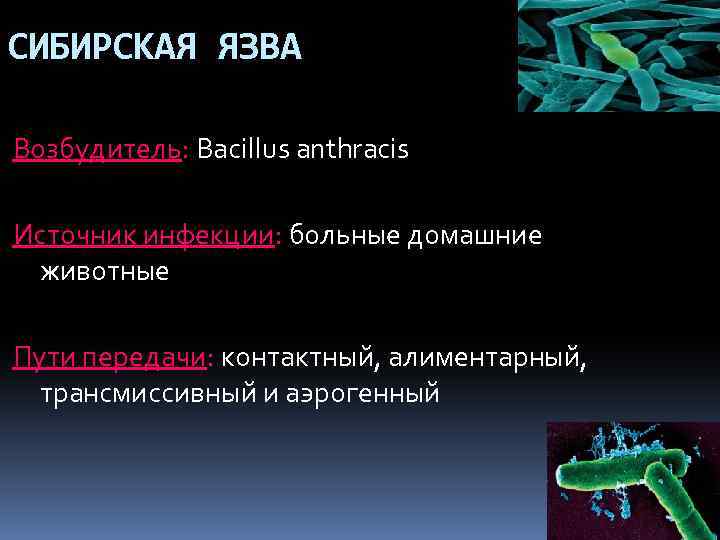 СИБИРСКАЯ ЯЗВА

Возбудитель: Bacillus anthracis

Источник инфекции: больные домашние животные

Пути передачи: контактный, алиментарный, трансмиссивный и аэрогенный